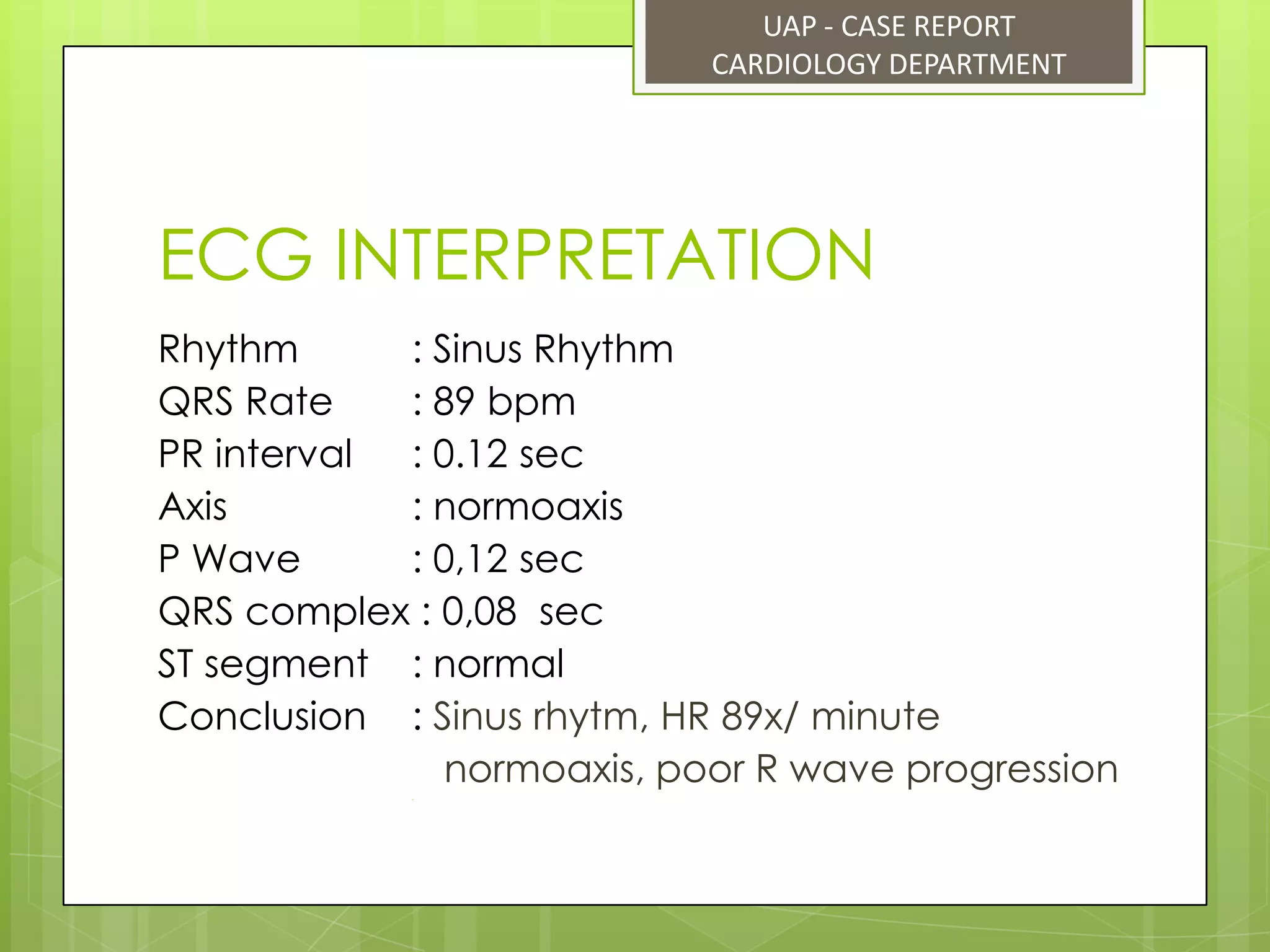 UAP - CASE REPORT
CARDIOLOGY DEPARTMENT

ECG INTERPRETATION

Rhythm : Sinus Rhythm
QRS Rate : 89 bpm
PR interval : 0.12 sec
Axis : normoaxis
P Wave : 0,12 sec
QRS complex : 0,08 sec
ST segment : normal
Conclusion : Sinus rhytm, HR 89x/ minute normoaxis, poor R wave progression